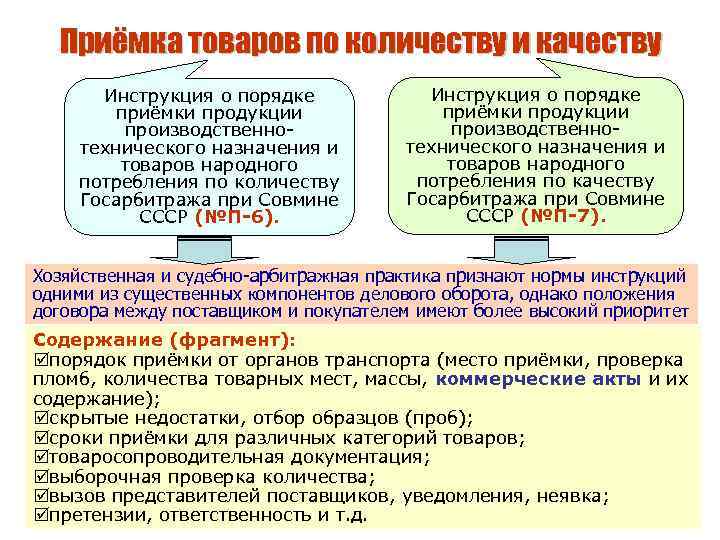 Приёмка товаров по количеству и качеству

Инструкция о порядке приёмки продукции производственно-технического назначения и товаров народного потребления по количеству Госарбитража при Совмине СССР (№П-6).

Инструкция о порядке приёмки продукции производственно-технического назначения и товаров народного потребления по качеству Госарбитража при Совмине СССР (№П-7).

Хозяйственная и судебно-арбитражная практика признают нормы инструкций одними из существенных компонентов делового оборота, однако положения договора между поставщиком и покупателем имеют более высокий приоритет

Содержание (фрагмент):
☑порядок приёмки от органов транспорта (место приёмки, проверка пломб, количества товарных мест, массы, коммерческие акты и их содержание);
☑скрытые недостатки, отбор образцов (проб);
☑сроки приёмки для различных категорий товаров;
☑товаросопроводительная документация;
☑выборочная проверка количества;
☑вызов представителей поставщиков, уведомления, неявка;
☑претензии, ответственность и т.д.